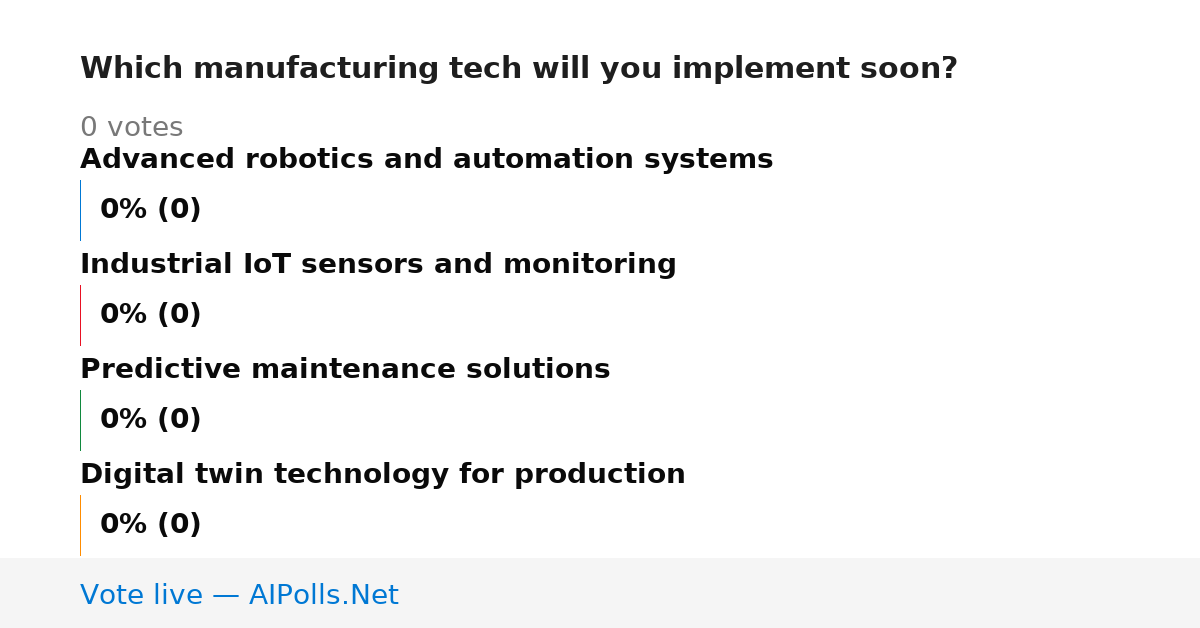 Which manufacturing tech will you implement soon?

0 votes

Advanced robotics and automation systems

0% (0)

Industrial IoT sensors and monitoring

0% (0)

Predictive maintenance solutions

0% (0)

Digital twin technology for production

0% (0)

Vote live — AIPolls.Net